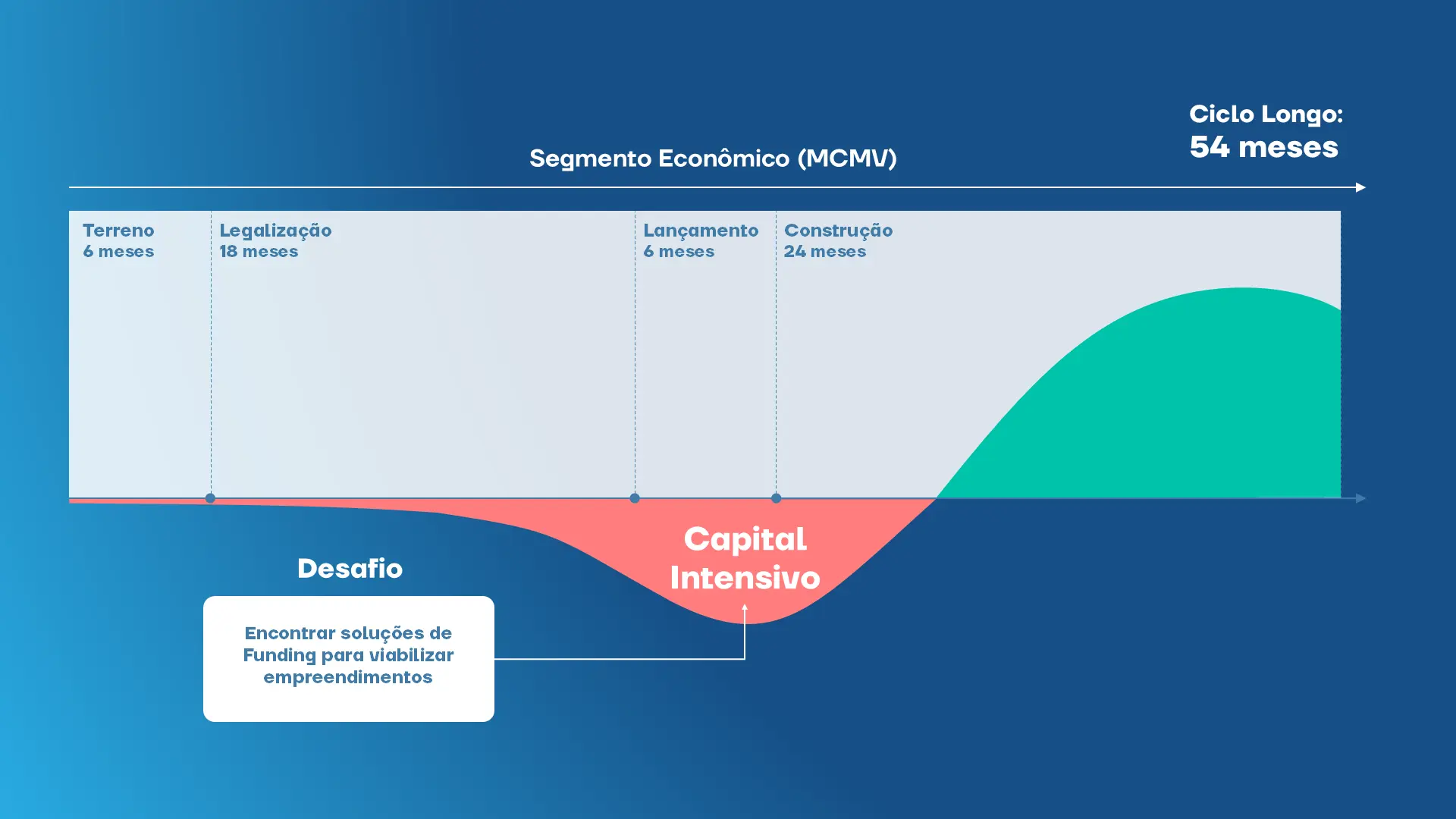 Ciclo Longo:
54 meses

Segmento Econômico (MCMV)

Terreno
6 meses

Legalização
18 meses

Lançamento
6 meses

Construção
24 meses

Capital Intensivo

Desafio

Encontrar soluções de Funding para viabilizar empreendimentos